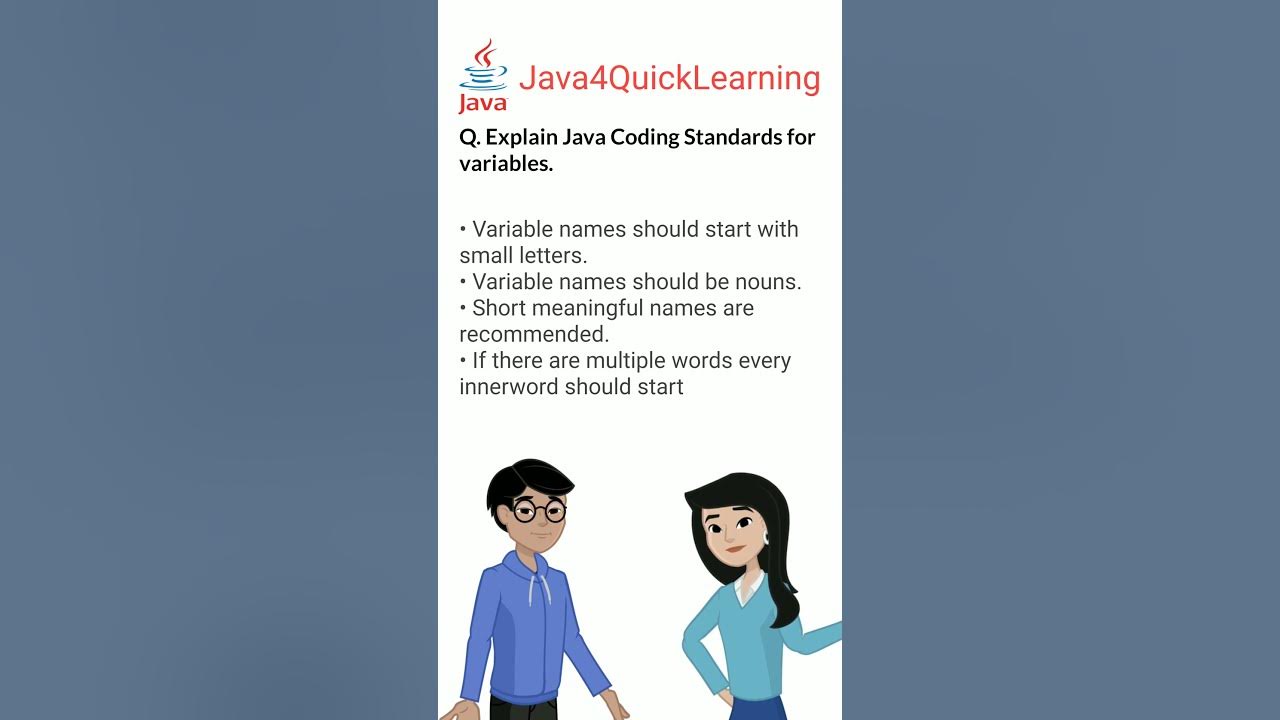 Java

Java4QuickLearning

Q. Explain Java Coding Standards for variables.

• Variable names should start with small letters.
• Variable names should be nouns.
• Short meaningful names are recommended.
• If there are multiple words every innerword should start